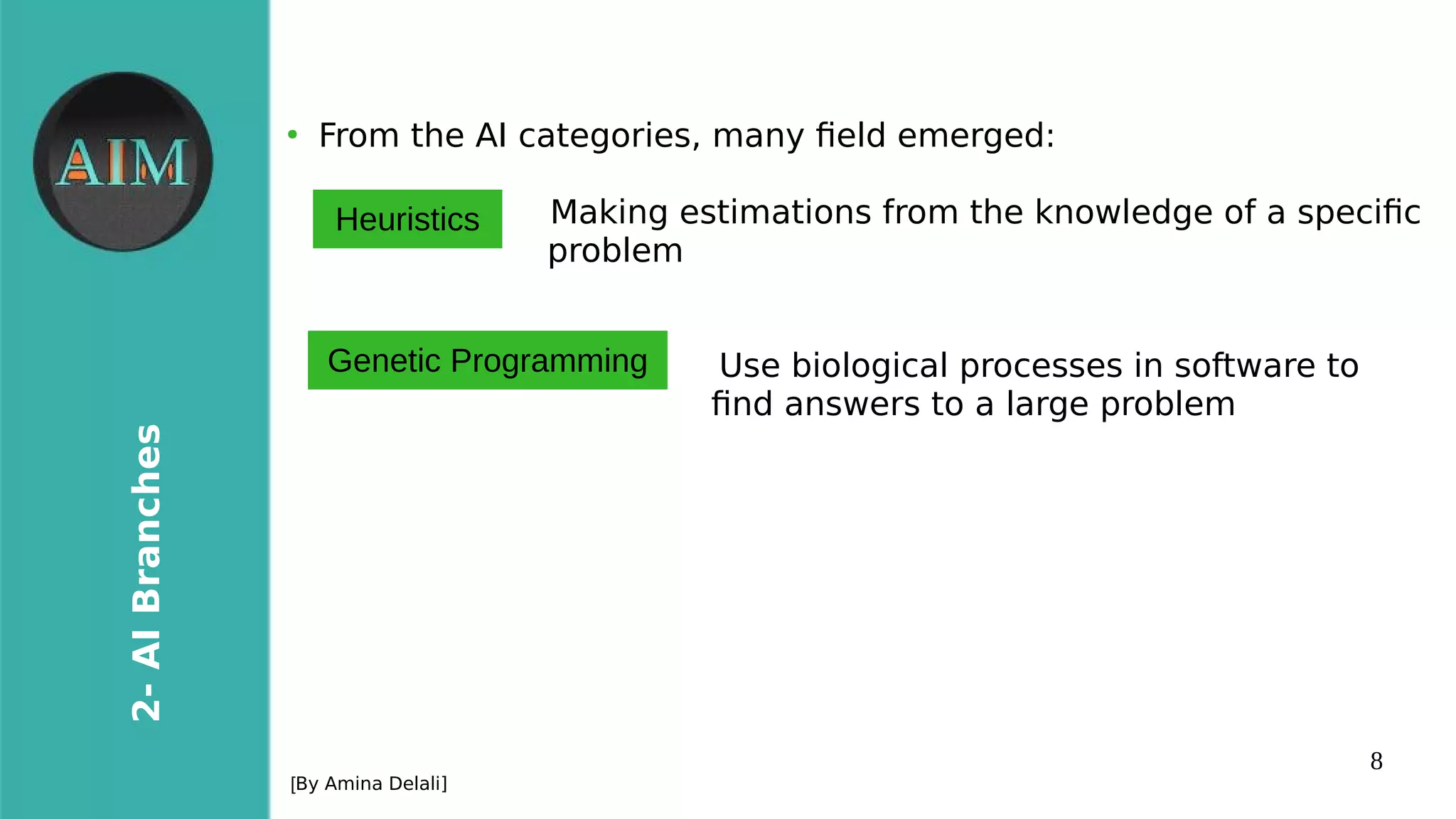 AIM

2- AI Branches

• From the AI categories, many field emerged:

Heuristics

Making estimations from the knowledge of a specific problem

Genetic Programming

Use biological processes in software to find answers to a large problem

[By Amina Delali]

8